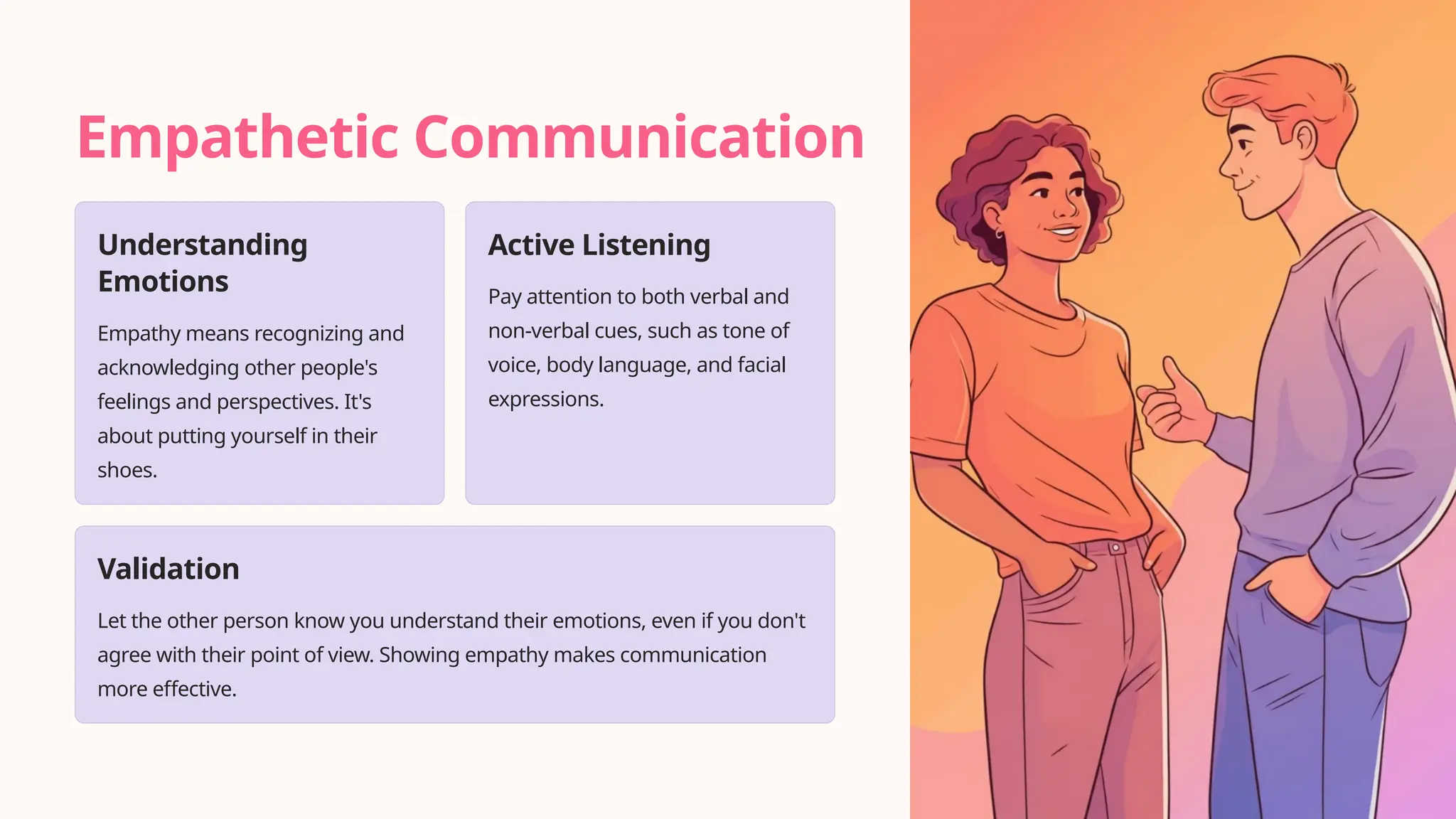 Empathetic Communication

Understanding Emotions

Empathy means recognizing and acknowledging other people's feelings and perspectives. It's about putting yourself in their shoes.

Active Listening

Pay attention to both verbal and non-verbal cues, such as tone of voice, body language, and facial expressions.

Validation

Let the other person know you understand their emotions, even if you don't agree with their point of view. Showing empathy makes communication more effective.